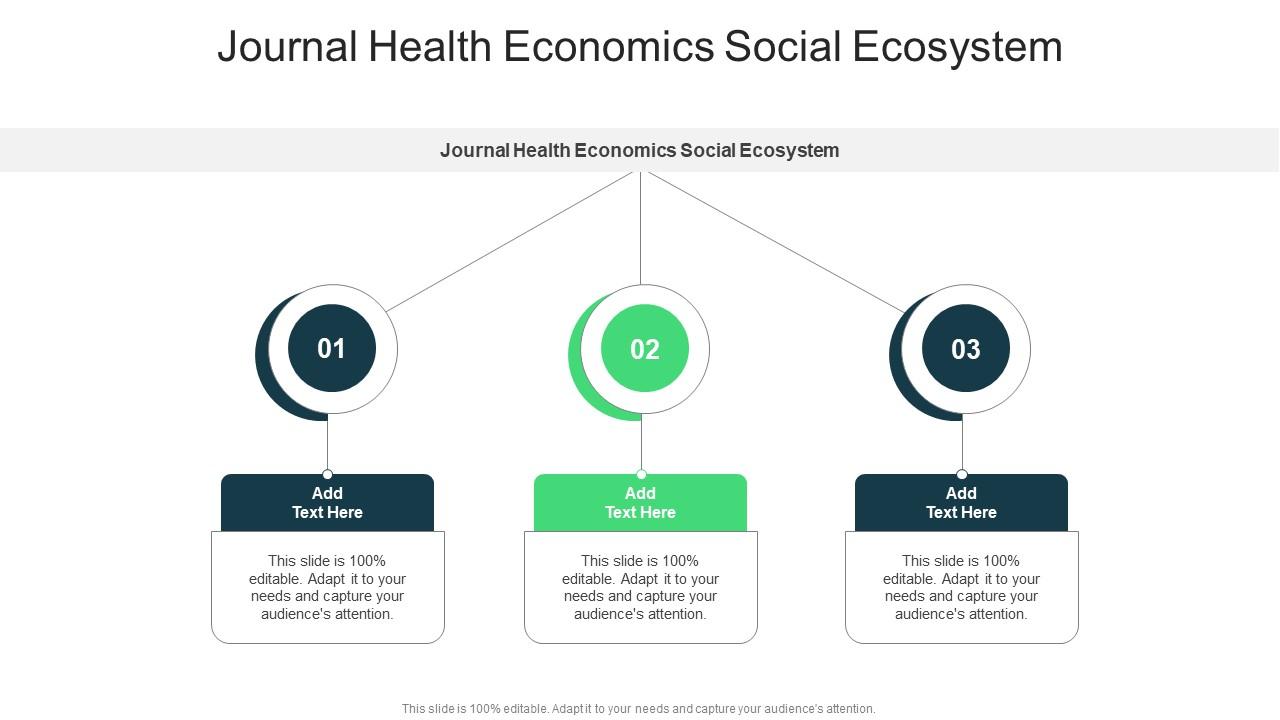 Journal Health Economics Social Ecosystem

Journal Health Economics Social Ecosystem

01

Add Text Here

This slide is 100% editable. Adapt it to your needs and capture your audience's attention.

02

Add Text Here

This slide is 100% editable. Adapt it to your needs and capture your audience's attention.

03

Add Text Here

This slide is 100% editable. Adapt it to your needs and capture your audience's attention.

This slide is 100% editable. Adapt it to your needs and capture your audience's attention.